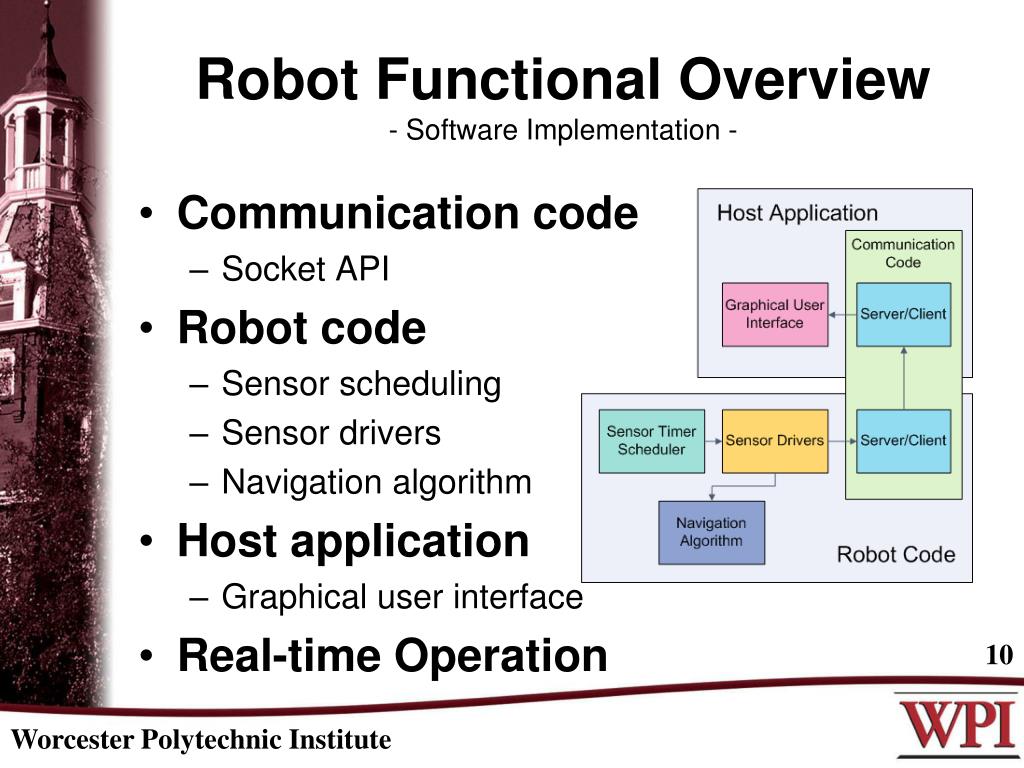 Robot Functional Overview
- Software Implementation -

• Communication code
– Socket API
• Robot code
– Sensor scheduling
– Sensor drivers
– Navigation algorithm
• Host application
– Graphical user interface
• Real-time Operation

Host Application
Communication Code
Graphical User Interface
Server/Client
Sensor Timer Scheduler
Sensor Drivers
Server/Client
Navigation Algorithm
Robot Code

10

Worcester Polytechnic Institute

WPI